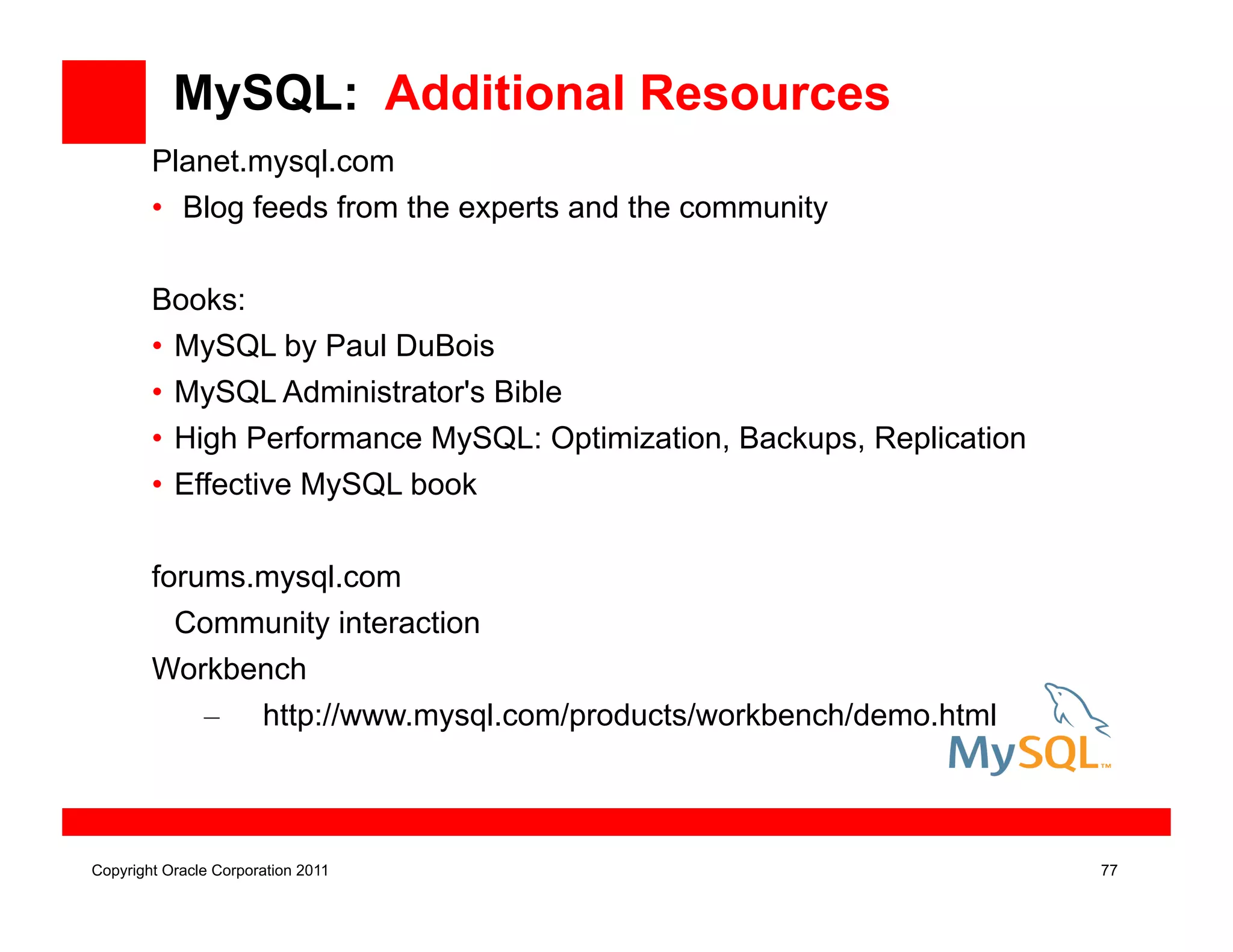 MySQL: Additional Resources

Planet.mysql.com

• Blog feeds from the experts and the community

Books:

• MySQL by Paul DuBois
• MySQL Administrator's Bible
• High Performance MySQL: Optimization, Backups, Replication
• Effective MySQL book

forums.mysql.com

Community interaction

Workbench

– http://www.mysql.com/products/workbench/demo.html

MySQL™

Copyright Oracle Corporation 2011

77